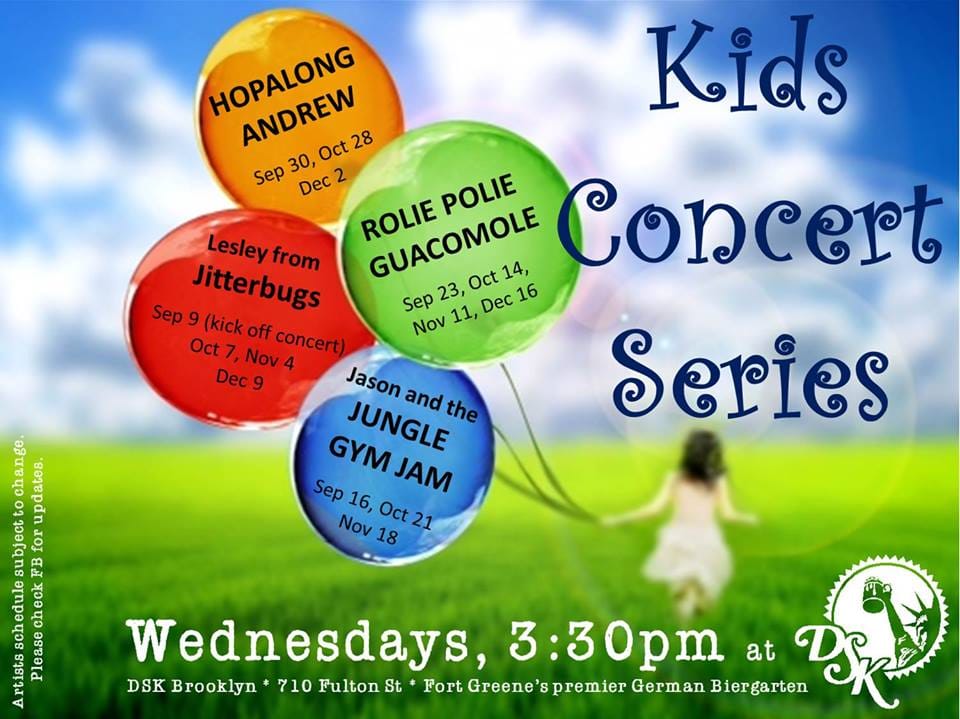 Kids Concert Series

HOPALONG ANDREW
Sep 30, Oct 28
Dec 2

ROLIE POLIE GUACOMOLE
Sep 23, Oct 14, Nov 11, Dec 16

Lesley from Jitterbugs
Sep 9 (kick off concert)
Oct 7, Nov 4
Dec 9

Jason and the JUNGLE GYM JAM
Sep 16, Oct 21
Nov 18

Artists schedule subject to change. Please check FB for updates.

Wednesdays, 3:30pm at DSK

DSK Brooklyn * 710 Fulton St * Fort Greene's premier German Biergarten